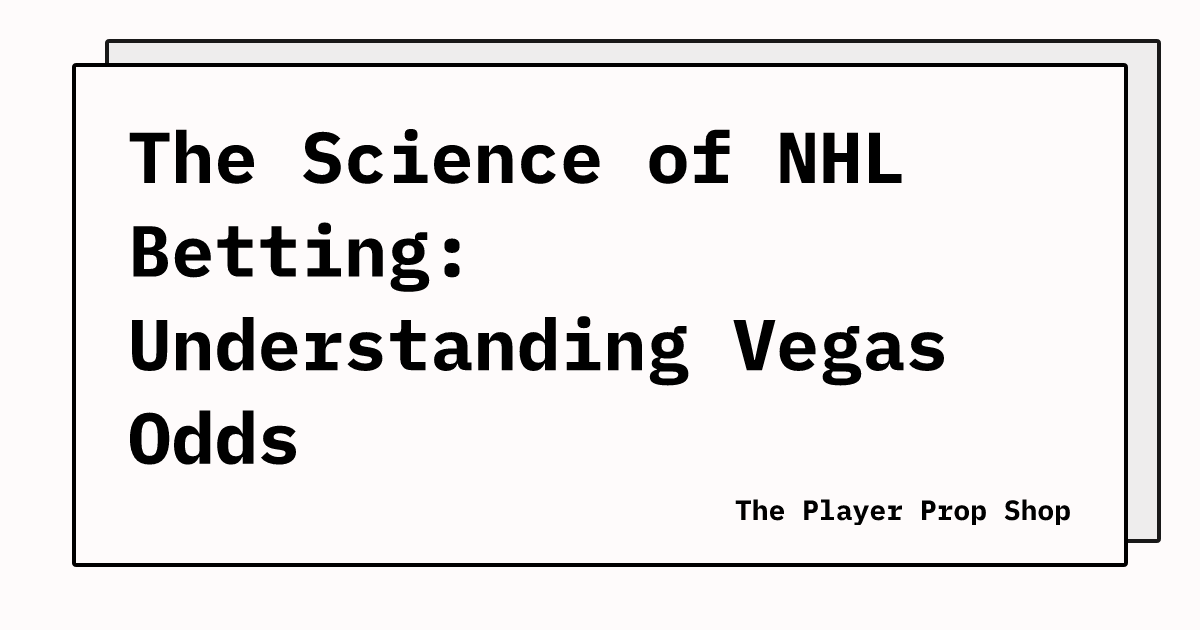 The Science of NHL Betting: Understanding Vegas Odds

The Player Prop Shop